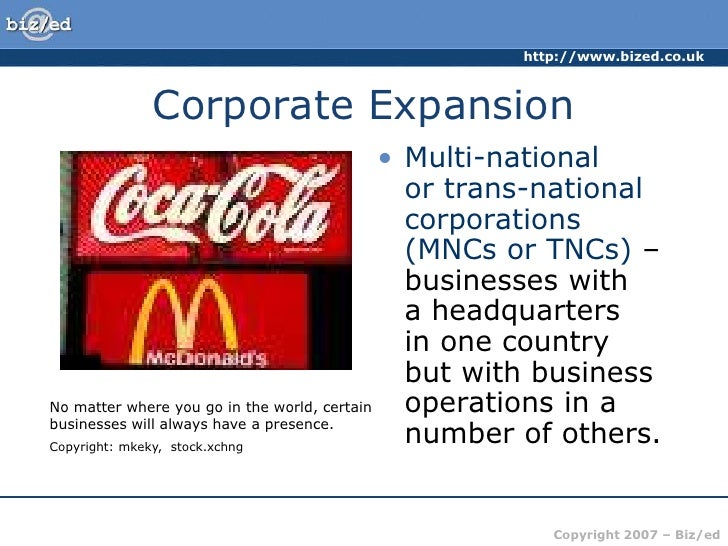 biz/ed

http://www.bized.co.uk

Corporate Expansion

Coca-Cola

McDonald's

No matter where you go in the world, certain businesses will always have a presence.

Copyright: mkeky, stock.xchng

• Multi-national or trans-national corporations (MNCs or TNCs) – businesses with a headquarters in one country but with business operations in a number of others.

Copyright 2007 – Biz/ed